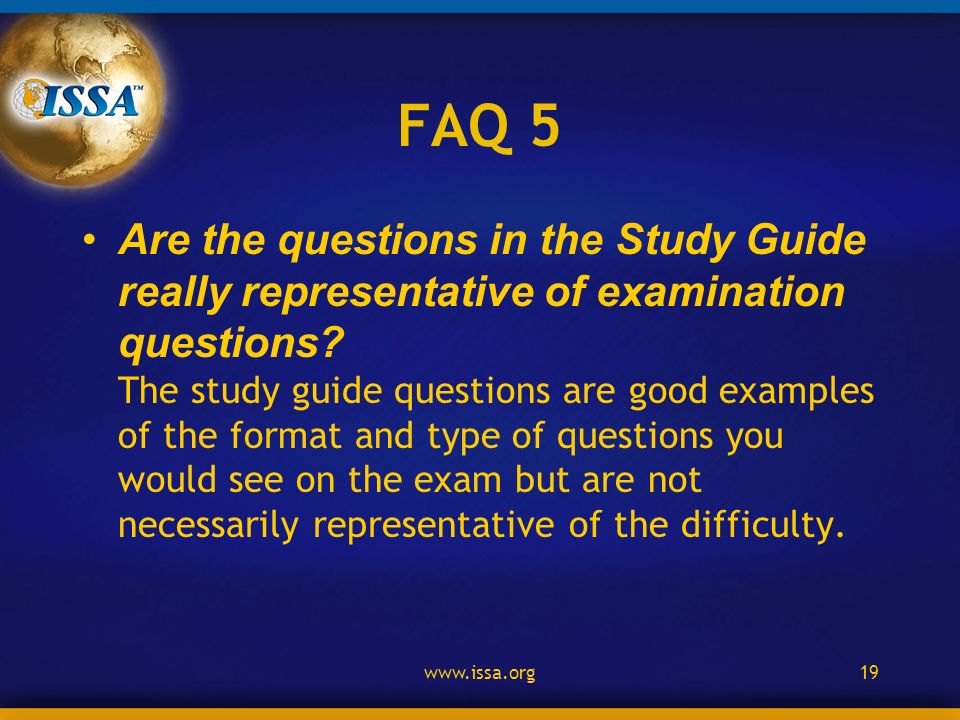 ISSA™

FAQ 5

• Are the questions in the Study Guide really representative of examination questions?
The study guide questions are good examples of the format and type of questions you would see on the exam but are not necessarily representative of the difficulty.

www.issa.org

19